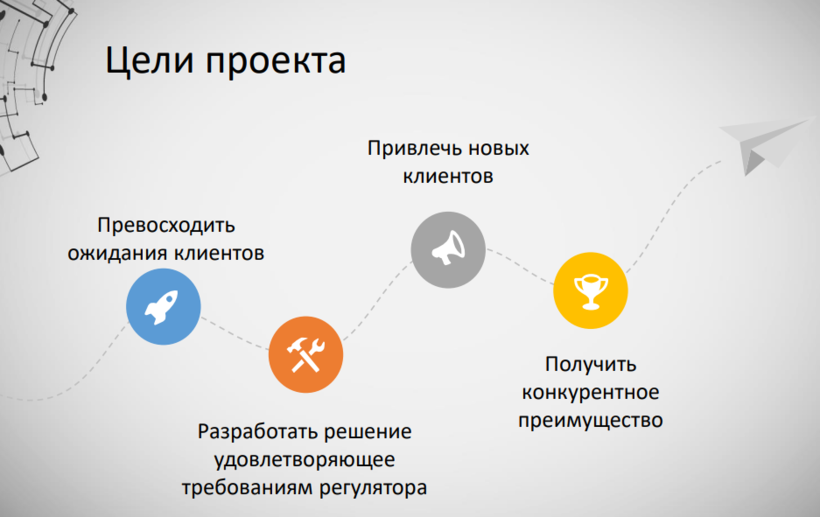 Цели проекта

Превосходить ожидания клиентов

Разработать решение удовлетворяющее требованиям регулятора

Привлечь новых клиентов

Получить конкурентное преимущество